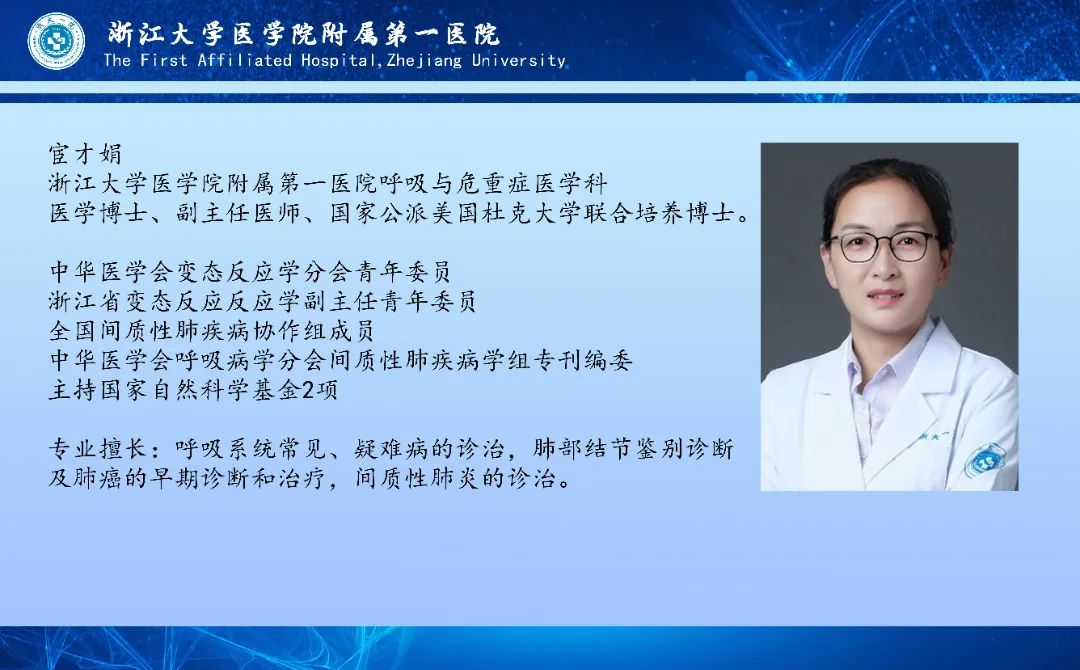 浙江大学医学院附属第一医院
The First Affiliated Hospital,Zhejiang University

宦才娟
浙江大学医学院附属第一医院呼吸与危重症医学科
医学博士、副主任医师、国家公派美国杜克大学联合培养博士。

中华医学会变态反应学分会青年委员
浙江省变态反应反应学副主任青年委员
全国间质性肺疾病协作组成员
中华医学会呼吸病学分会间质性肺疾病学组专刊编委
主持国家自然科学基金2项

专业擅长：呼吸系统常见、疑难病的诊治，肺部结节鉴别诊断及肺癌的早期诊断和治疗，间质性肺炎的诊治。